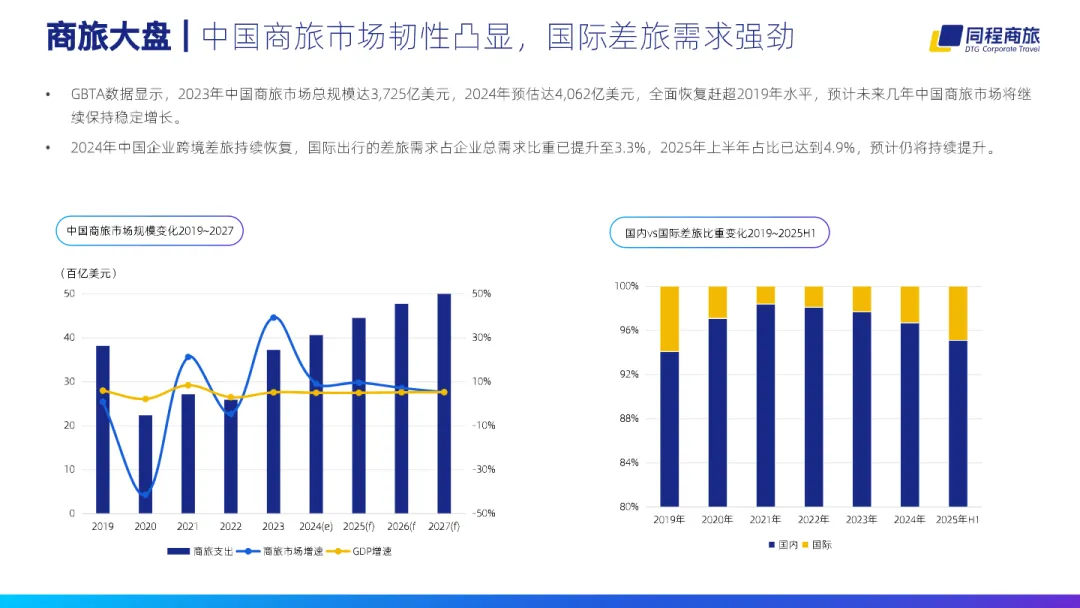 商旅大盘 | 中国商旅市场韧性凸显，国际差旅需求强劲

同程商旅
DTG Corporate Travel

• GBTA数据显示，2023年中国商旅市场总规模达3,725亿美元，2024年预估达4,062亿美元，全面恢复赶超2019年水平，预计未来几年中国商旅市场将继续保持稳定增长。

• 2024年中国企业跨境差旅持续恢复，国际出行的差旅需求占企业总需求比重已提升至3.3%，2025年上半年占比已达到4.9%，预计仍将持续提升。

中国商旅市场规模变化2019~2027

（百亿美元）

50
40
30
20
10
0

50%
30%
10%
-10%
-30%
-50%

2019 2020 2021 2022 2023 2024(e) 2025(f) 2026(f) 2027(f)

商旅支出 商旅市场增速 GDP增速

国内vs国际差旅比重变化2019~2025H1

100%
96%
92%
88%
84%
80%

2019年 2020年 2021年 2022年 2023年 2024年 2025年H1

国内 国际